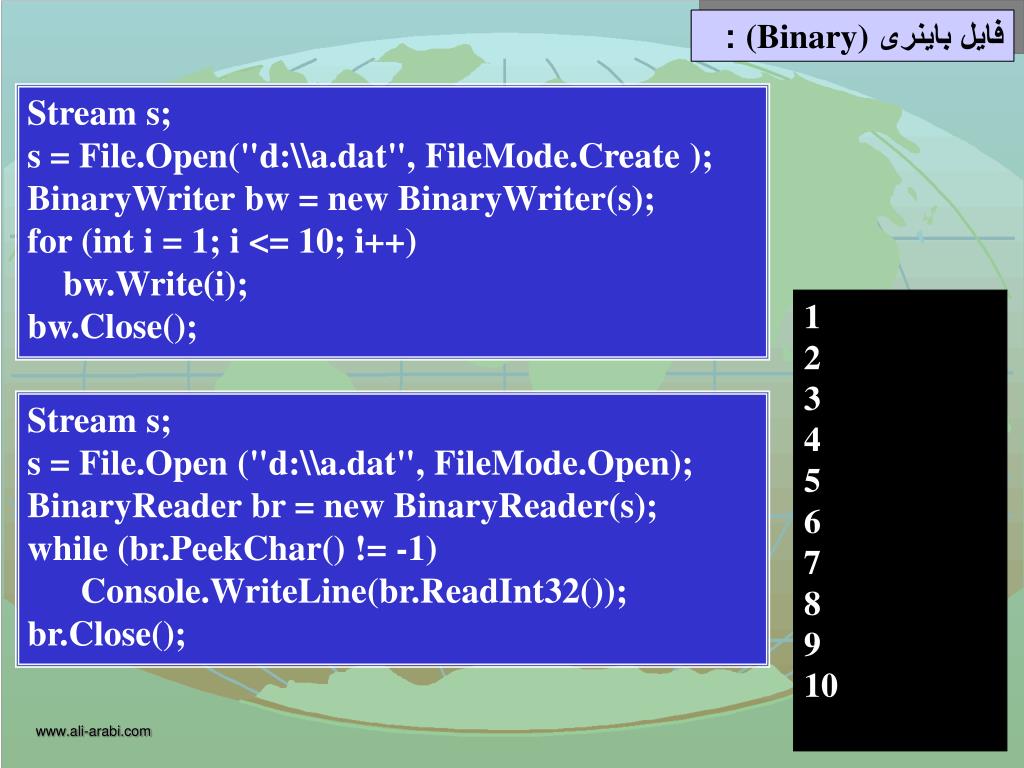 فایل باینری (Binary) :

Stream s;
s = File.Open("d:\\a.dat", FileMode.Create );
BinaryWriter bw = new BinaryWriter(s);
for (int i = 1; i <= 10; i++)
bw.Write(i);
bw.Close();

Stream s;
s = File.Open ("d:\\a.dat", FileMode.Open);
BinaryReader br = new BinaryReader(s);
while (br.PeekChar() != -1)
Console.WriteLine(br.ReadInt32());
br.Close();

1
2
3
4
5
6
7
8
9
10

www.ali-arabi.com